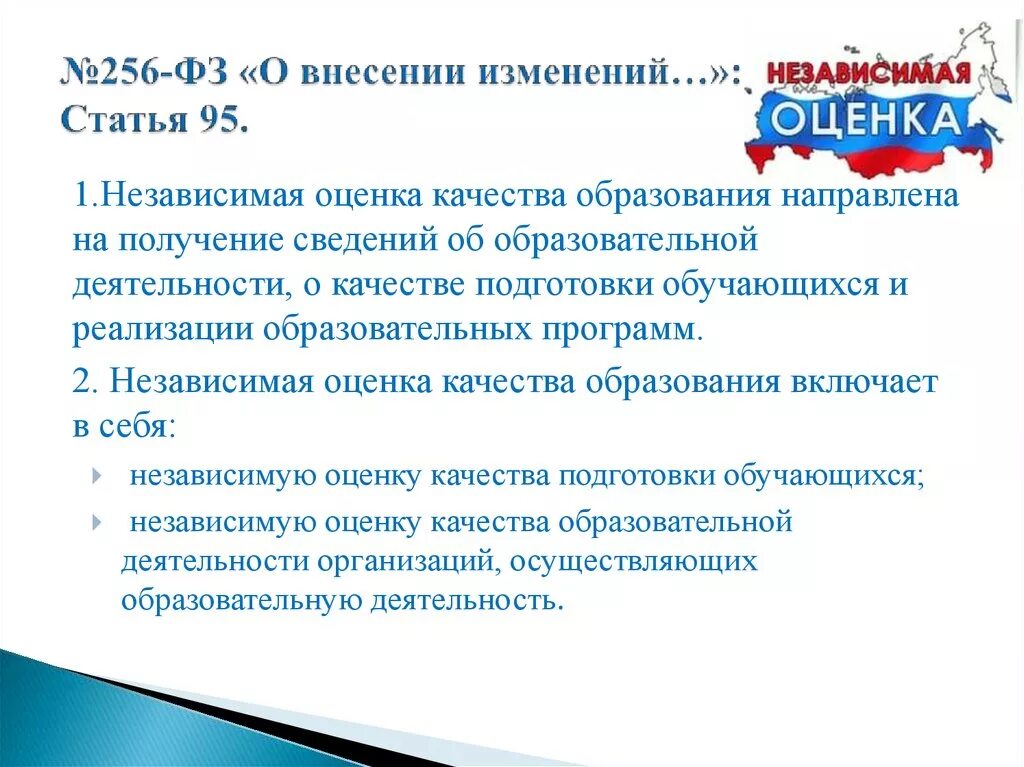 №256-ФЗ «О внесении изменений…»: Статья 95.

НЕЗАВИСИМАЯ ОЦЕНКА

1.Независимая оценка качества образования направлена на получение сведений об образовательной деятельности, о качестве подготовки обучающихся и реализации образовательных программ.

2. Независимая оценка качества образования включает в себя:

независимую оценку качества подготовки обучающихся;

независимую оценку качества образовательной деятельности организаций, осуществляющих образовательную деятельность.